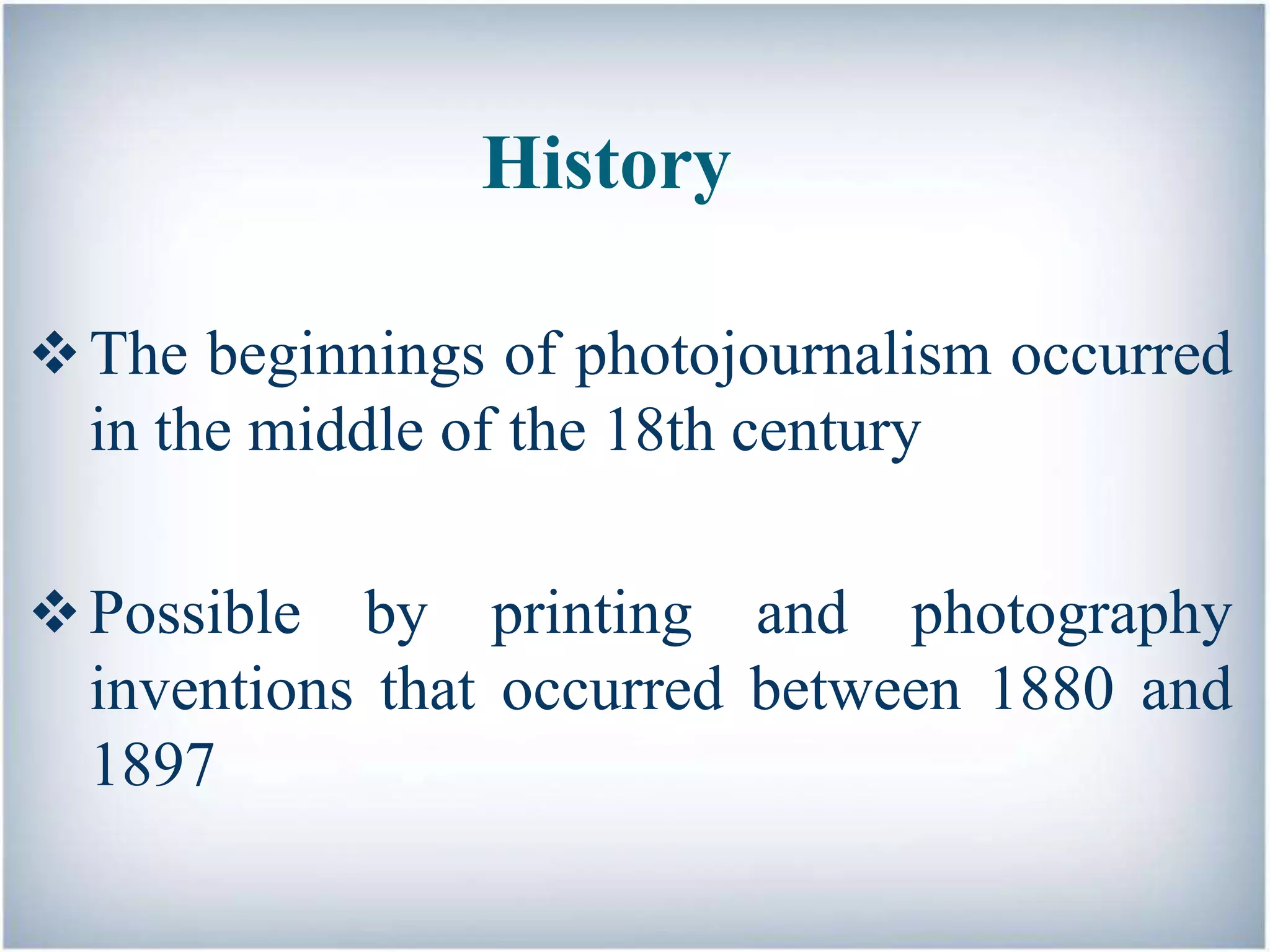 History

❖ The beginnings of photojournalism occurred in the middle of the 18th century

❖ Possible by printing and photography inventions that occurred between 1880 and 1897